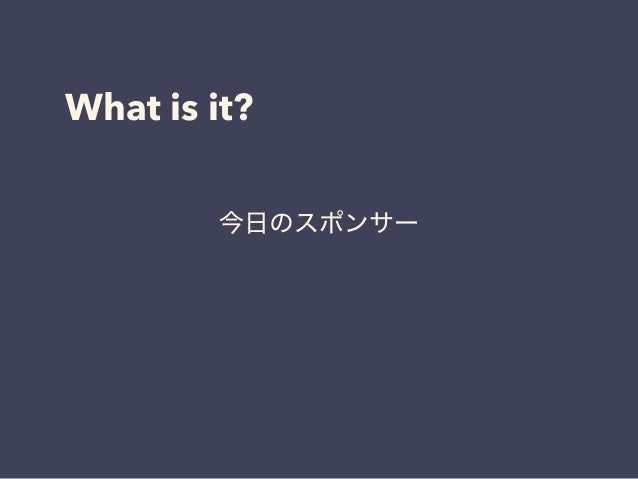 What is it?

今日のスポンサー